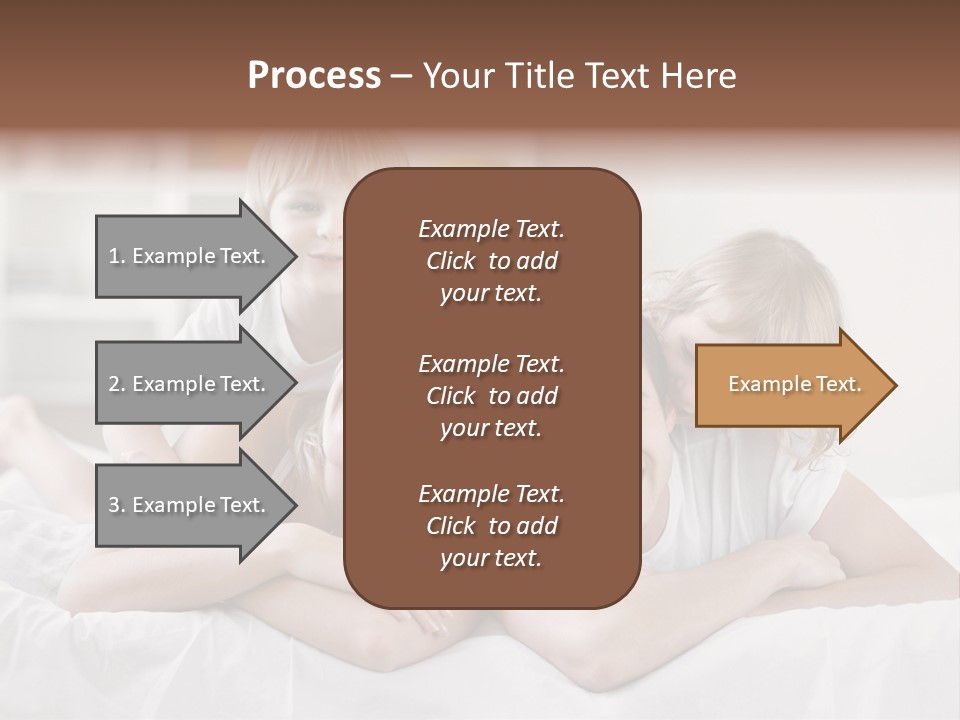 Process – Your Title Text Here

1. Example Text.

2. Example Text.

3. Example Text.

Example Text. Click to add your text.

Example Text. Click to add your text.

Example Text. Click to add your text.

Example Text.